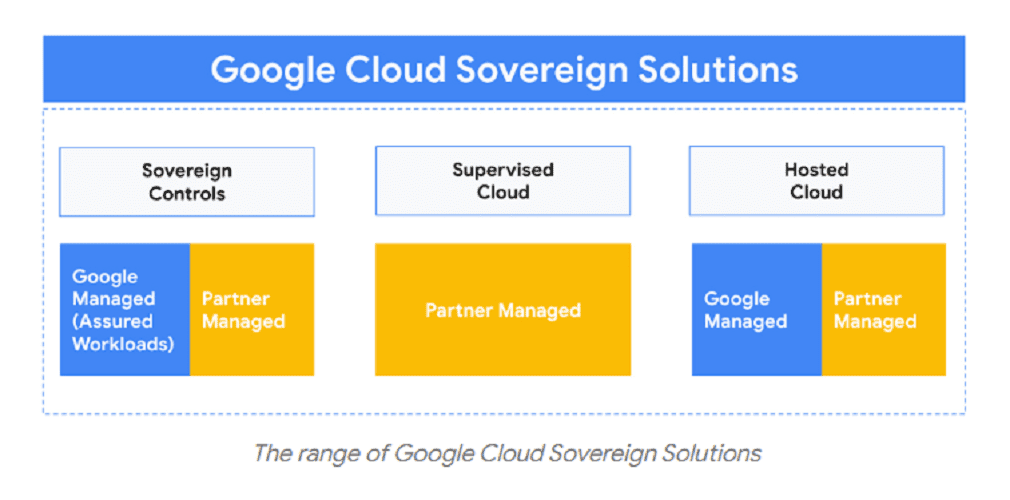 Google Cloud Sovereign Solutions

Sovereign Controls

Google Managed (Assured Workloads)

Partner Managed

Supervised Cloud

Partner Managed

Hosted Cloud

Google Managed

Partner Managed

The range of Google Cloud Sovereign Solutions